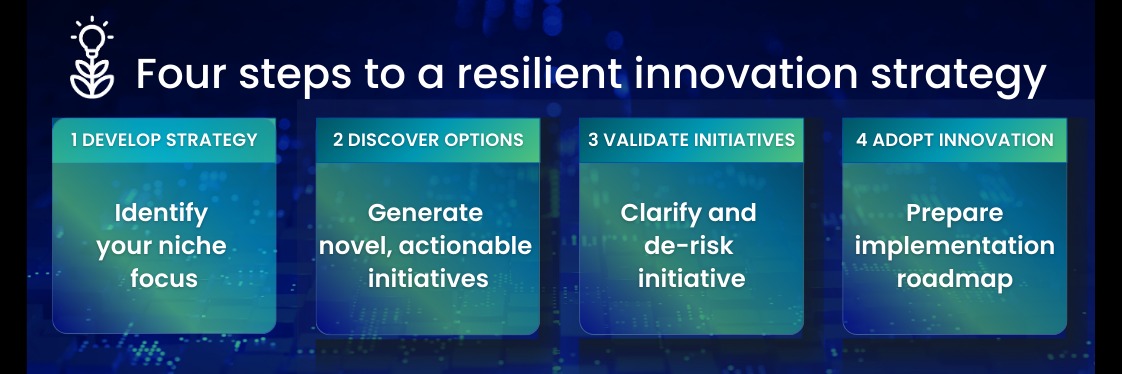 Four steps to a resilient innovation strategy

1 DEVELOP STRATEGY

Identify your niche focus

2 DISCOVER OPTIONS

Generate novel, actionable initiatives

3 VALIDATE INITIATIVES

Clarify and de-risk initiative

4 ADOPT INNOVATION

Prepare implementation roadmap